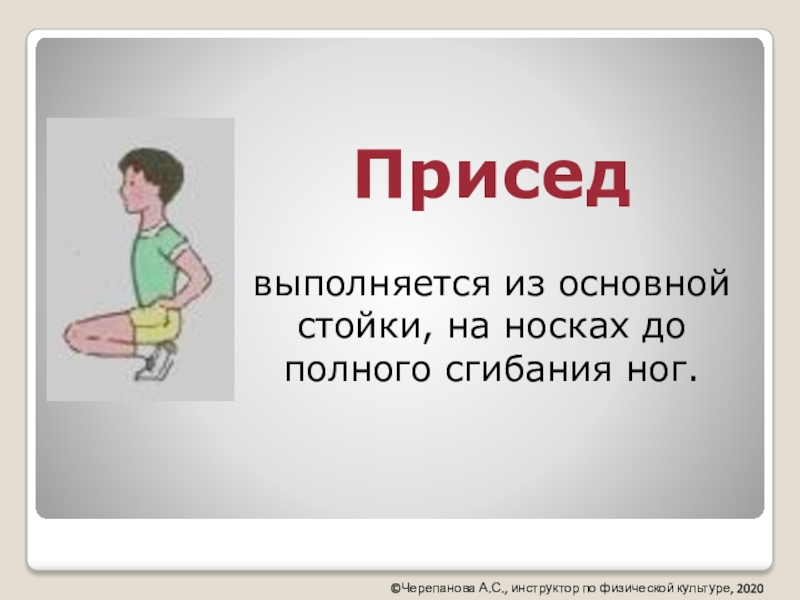 Присед

выполняется из основной стойки, на носках до полного сгибания ног.

©Черепанова А.С., инструктор по физической культуре, 2020